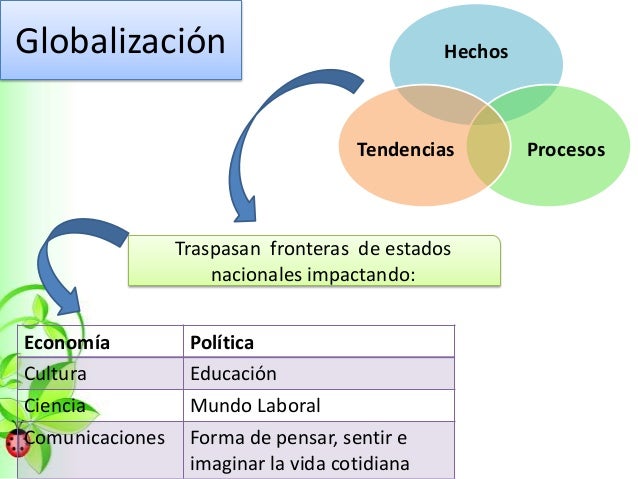 Globalización

Hechos

Tendencias

Procesos

Traspasan fronteras de estados nacionales impactando:

| Economía | Política |
|---|---|
| Cultura | Educación |
| Ciencia | Mundo Laboral |
| Comunicaciones | Forma de pensar, sentir e imaginar la vida cotidiana |